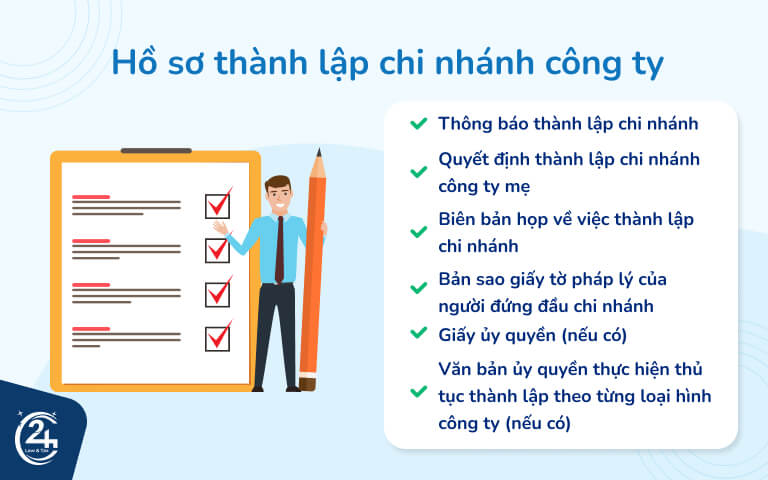 Hồ sơ thành lập chi nhánh công ty

Thông báo thành lập chi nhánh

Quyết định thành lập chi nhánh công ty mẹ

Biên bản họp về việc thành lập chi nhánh

Bản sao giấy tờ pháp lý của người đứng đầu chi nhánh

Giấy ủy quyền (nếu có)

Văn bản ủy quyền thực hiện thủ tục thành lập theo từng loại hình công ty (nếu có)

24
Law & Tax